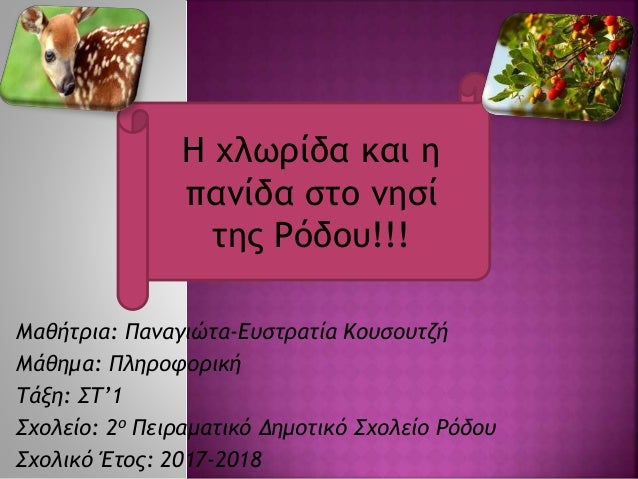 Η χλωρίδα και η πανίδα στο νησί της Ρόδου!!!

Μαθήτρια: Παναγιώτα-Ευστρατία Κουσουτζή
Μάθημα: Πληροφορική
Τάξη: ΣΤ’1
Σχολείο: 2ο Πειραματικό Δημοτικό Σχολείο Ρόδου
Σχολικό Έτος: 2017-2018